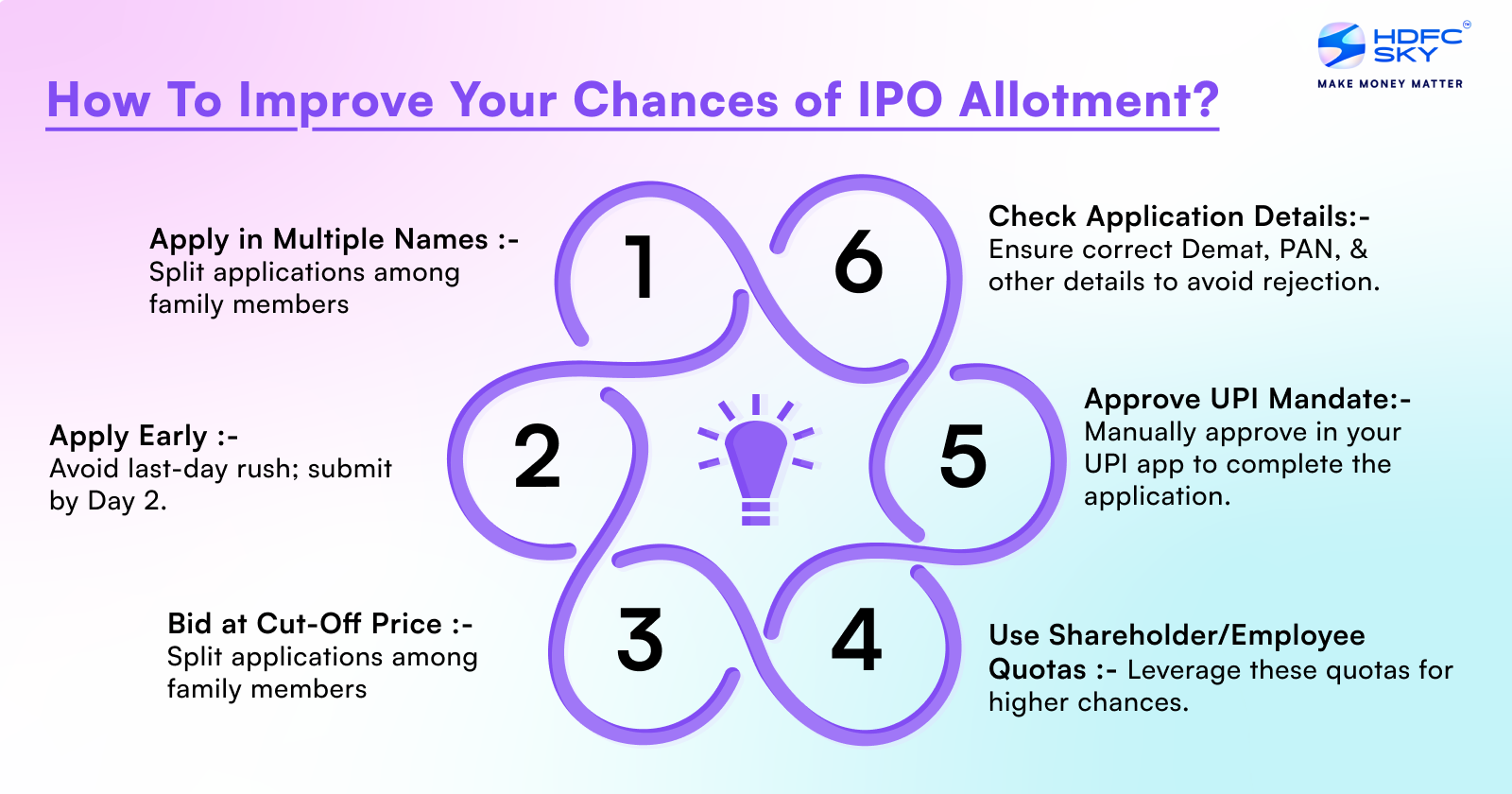 HDFC SKY
MAKE MONEY MATTER

How To Improve Your Chances of IPO Allotment?

1

Apply in Multiple Names :-
Split applications among family members

2

Apply Early :-
Avoid last-day rush; submit by Day 2.

3

Bid at Cut-Off Price :-
Split applications among family members

4

Use Shareholder/Employee Quotas :- Leverage these quotas for higher chances.

5

Approve UPI Mandate:-
Manually approve in your UPI app to complete the application.

6

Check Application Details:-
Ensure correct Demat, PAN, & other details to avoid rejection.